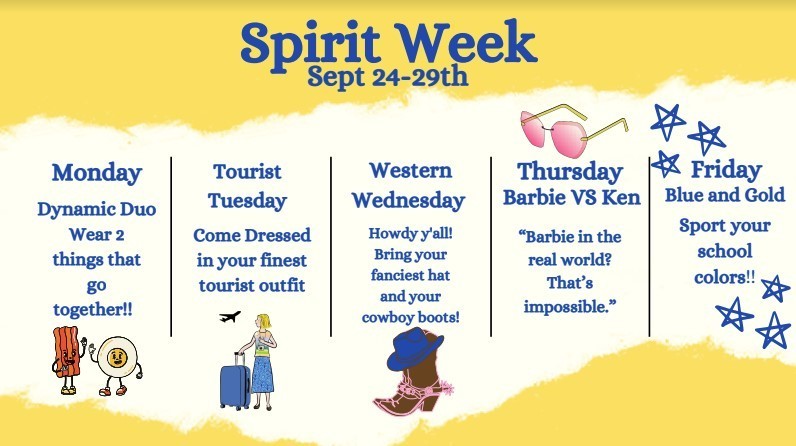 Spirit Week
Sept 24-29th

Monday
Dynamic Duo
Wear 2 things that go together!!

Tourist Tuesday
Come Dressed in your finest tourist outfit

Western Wednesday
Howdy y'all! Bring your fanciest hat and your cowboy boots!

Thursday
Barbie VS Ken
"Barbie in the real world? That's impossible."

Friday
Blue and Gold
Sport your school colors!!